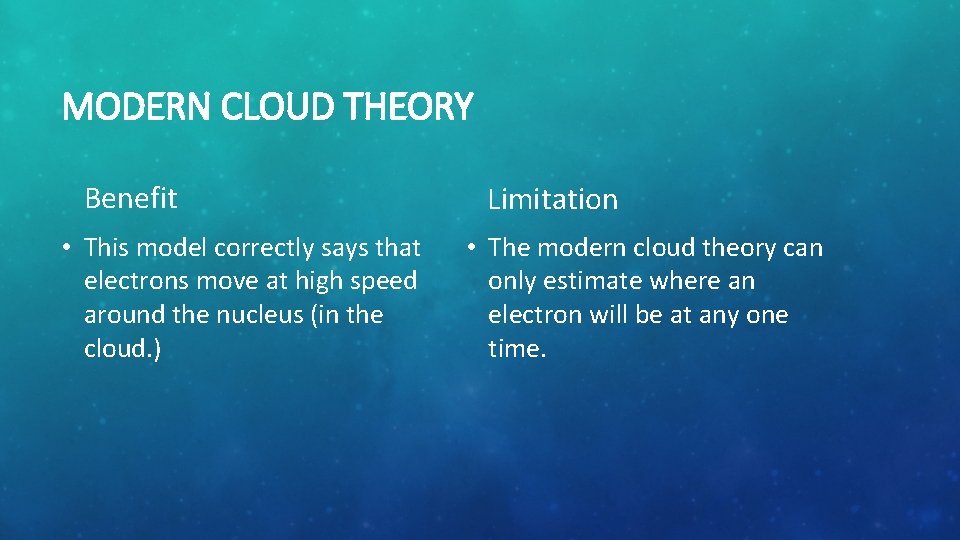 MODERN CLOUD THEORY

Benefit

• This model correctly says that electrons move at high speed around the nucleus (in the cloud.)

Limitation

• The modern cloud theory can only estimate where an electron will be at any one time.